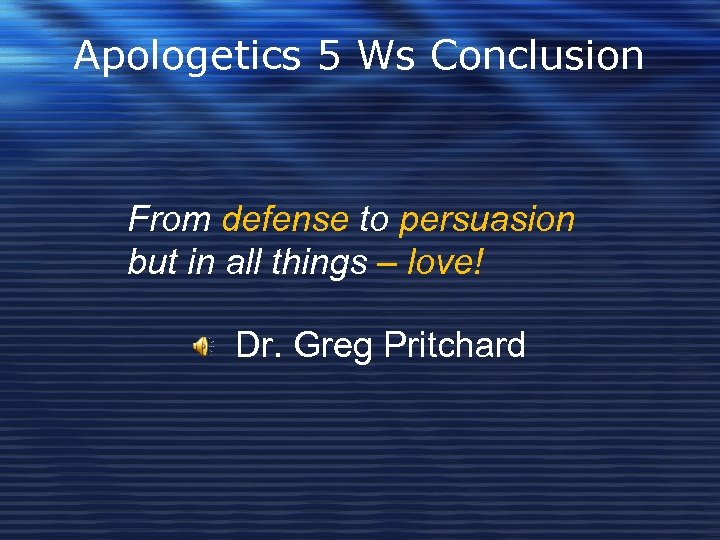 Apologetics 5 Ws Conclusion

From defense to persuasion
but in all things – love!

Dr. Greg Pritchard